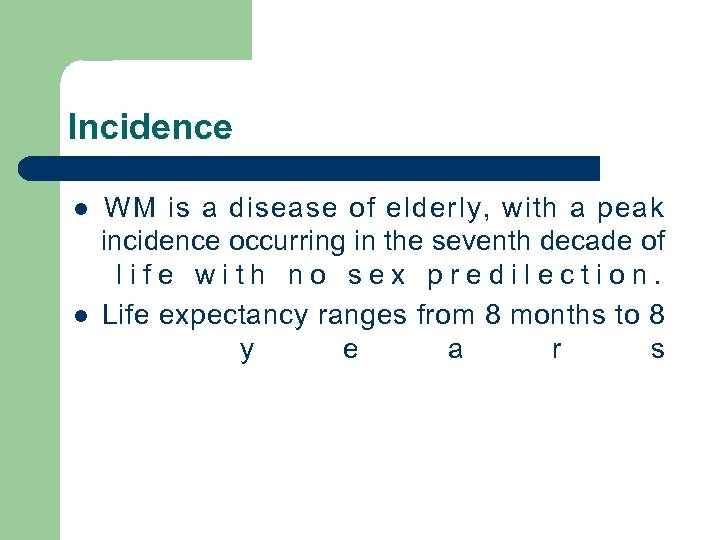 Incidence

- WM is a disease of elderly, with a peak incidence occurring in the seventh decade of life with no sex predilection.
- Life expectancy ranges from 8 months to 8 years